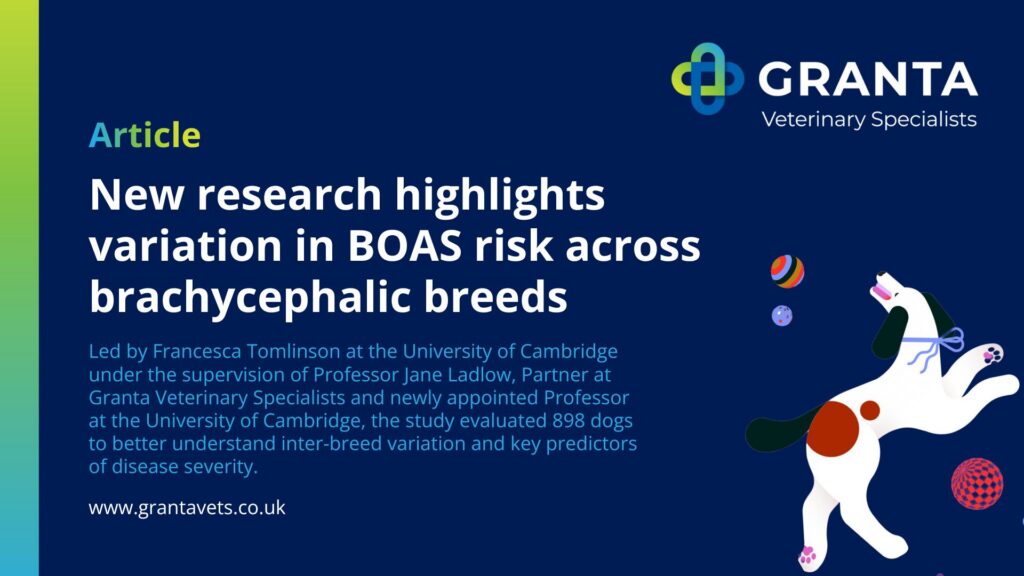 GRANTA
Veterinary Specialists

Article

New research highlights variation in BOAS risk across brachycephalic breeds

Led by Francesca Tomlinson at the University of Cambridge under the supervision of Professor Jane Ladlow, Partner at Granta Veterinary Specialists and newly appointed Professor at the University of Cambridge, the study evaluated 898 dogs to better understand inter-breed variation and key predictors of disease severity.

www.grantavets.co.uk